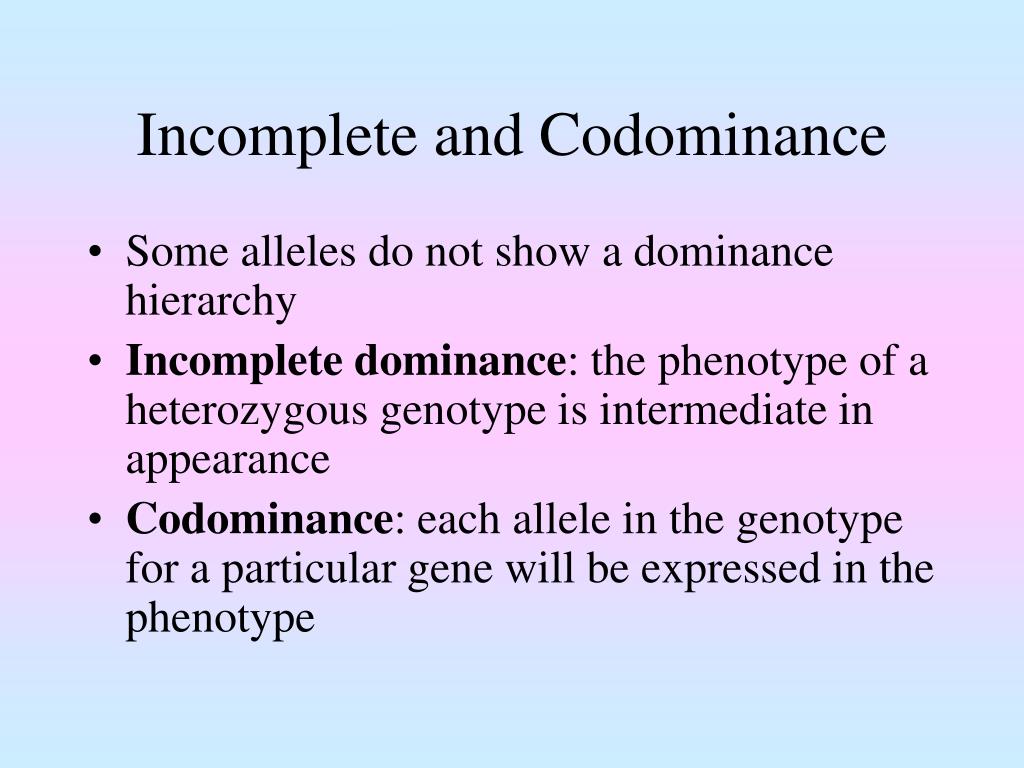 Incomplete and Codominance

• Some alleles do not show a dominance hierarchy
• Incomplete dominance: the phenotype of a heterozygous genotype is intermediate in appearance
• Codominance: each allele in the genotype for a particular gene will be expressed in the phenotype